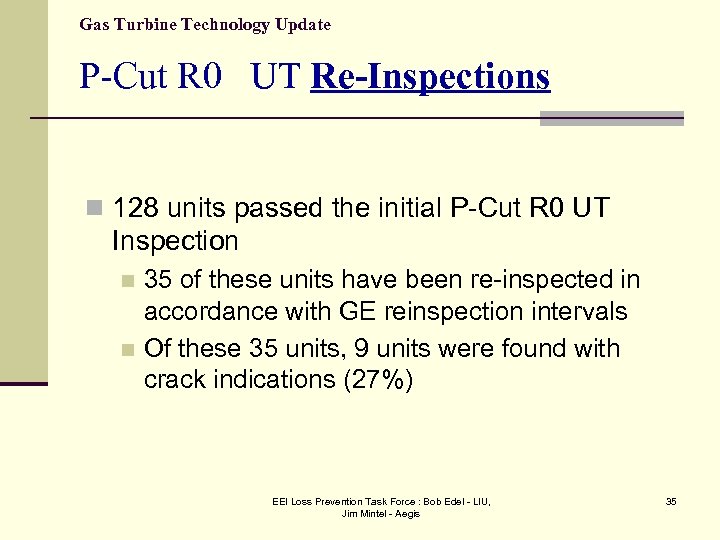 Gas Turbine Technology Update

P-Cut R0 UT Re-Inspections

128 units passed the initial P-Cut R0 UT Inspection

35 of these units have been re-inspected in accordance with GE reinspection intervals

Of these 35 units, 9 units were found with crack indications (27%)

EEI Loss Prevention Task Force : Bob Edel - LIU, Jim Mintel - Aegis

35